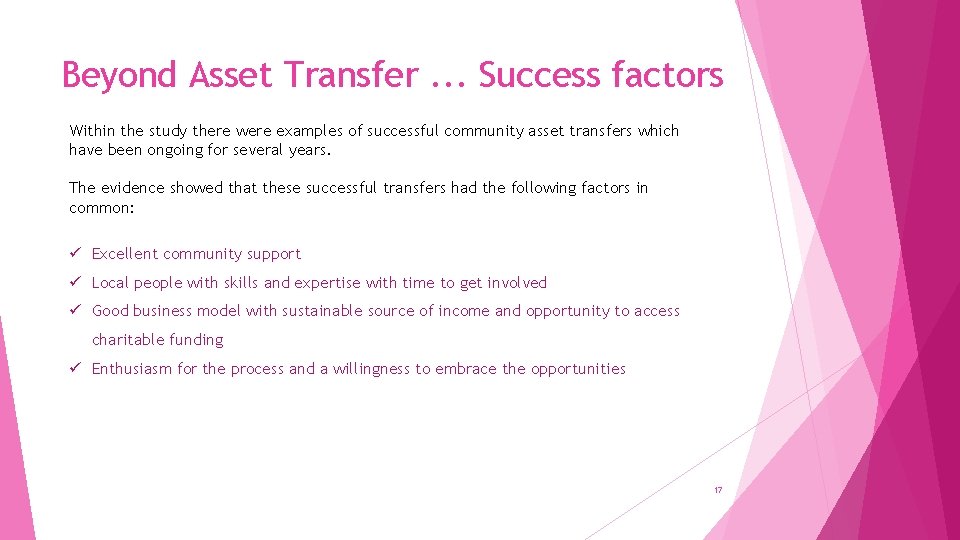 Beyond Asset Transfer ... Success factors

Within the study there were examples of successful community asset transfers which have been ongoing for several years.

The evidence showed that these successful transfers had the following factors in common:

✓ Excellent community support
✓ Local people with skills and expertise with time to get involved
✓ Good business model with sustainable source of income and opportunity to access charitable funding
✓ Enthusiasm for the process and a willingness to embrace the opportunities

17